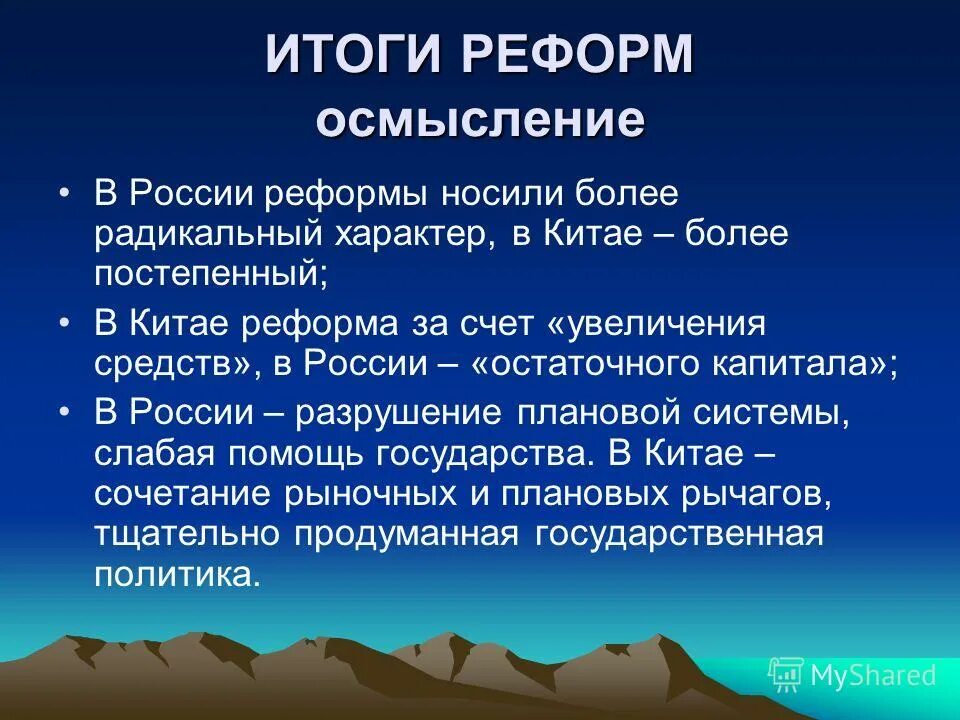 ИТОГИ РЕФОРМ
осмысление

• В России реформы носили более радикальный характер, в Китае – более постепенный;
• В Китае реформа за счет «увеличения средств», в России – «остаточного капитала»;
• В России – разрушение плановой системы, слабая помощь государства. В Китае – сочетание рыночных и плановых рычагов, тщательно продуманная государственная политика.

MyShared